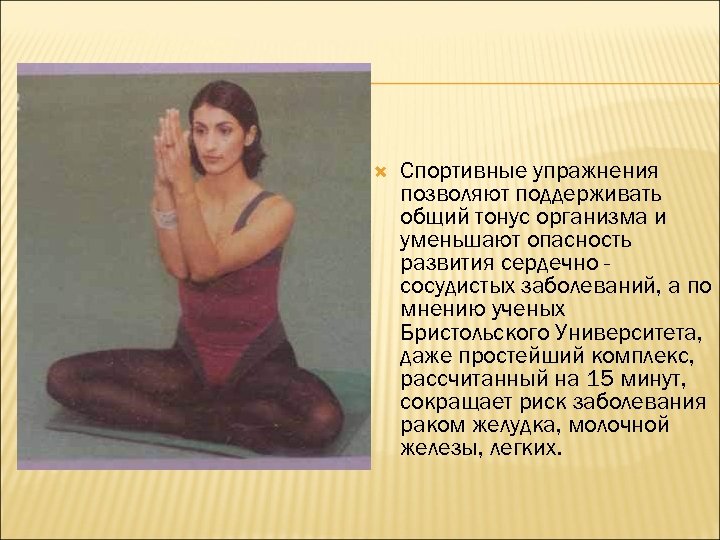 Спортивные упражнения позволяют поддерживать общий тонус организма и уменьшают опасность развития сердечно - сосудистых заболеваний, а по мнению ученых Бристольского Университета, даже простейший комплекс, рассчитанный на 15 минут, сокращает риск заболевания раком желудка, молочной железы, легких.